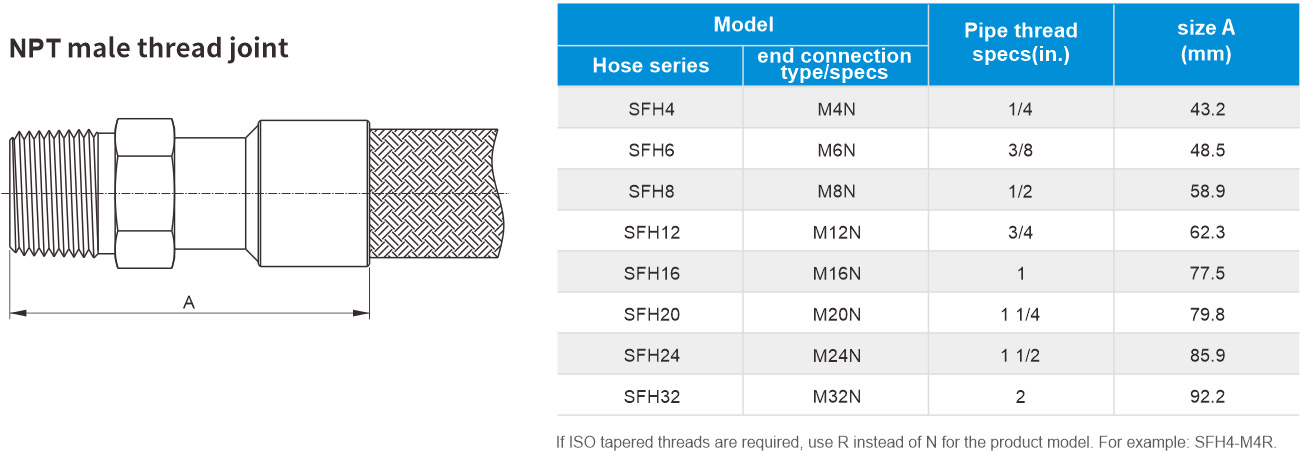 NPT male thread joint

A

| Model | | Pipe thread specs(in.) | size A (mm) |
|---|---|---|---|
| Hose series | end connection type/specs | | |
| SFH4 | M4N | 1/4 | 43.2 |
| SFH6 | M6N | 3/8 | 48.5 |
| SFH8 | M8N | 1/2 | 58.9 |
| SFH12 | M12N | 3/4 | 62.3 |
| SFH16 | M16N | 1 | 77.5 |
| SFH20 | M20N | 1 1/4 | 79.8 |
| SFH24 | M24N | 1 1/2 | 85.9 |
| SFH32 | M32N | 2 | 92.2 |

If ISO tapered threads are required, use R instead of N for the product model. For example: SFH4-M4R.